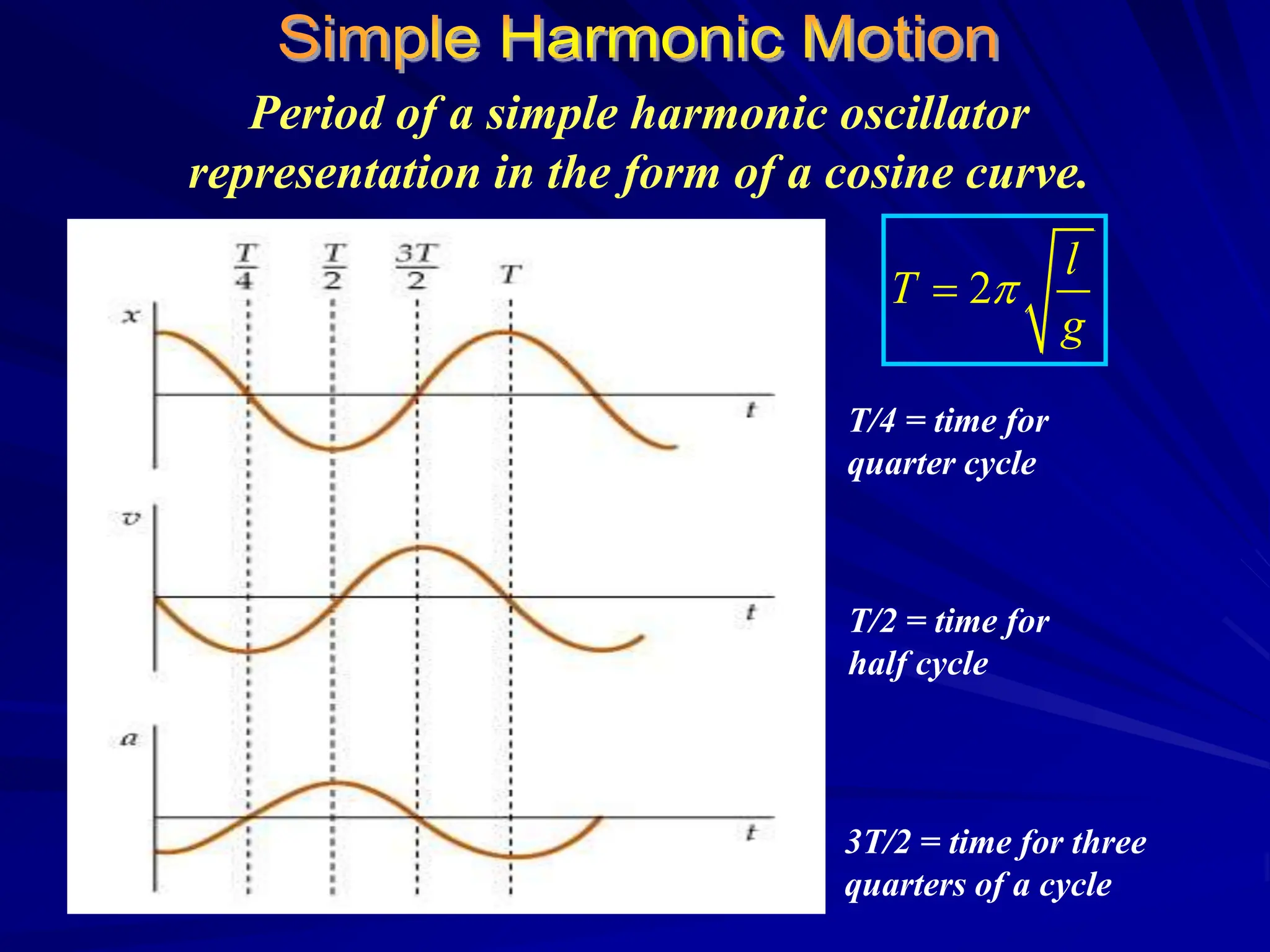 Simple Harmonic Motion

Period of a simple harmonic oscillator representation in the form of a cosine curve.

$\frac{T}{4}$ $\frac{T}{2}$ $\frac{3T}{2}$ $T$

$x$

$t$

$v$

$t$

$a$

$t$

$T = 2\pi\sqrt{\frac{l}{g}}$

T/4 = time for quarter cycle

T/2 = time for half cycle

3T/2 = time for three quarters of a cycle